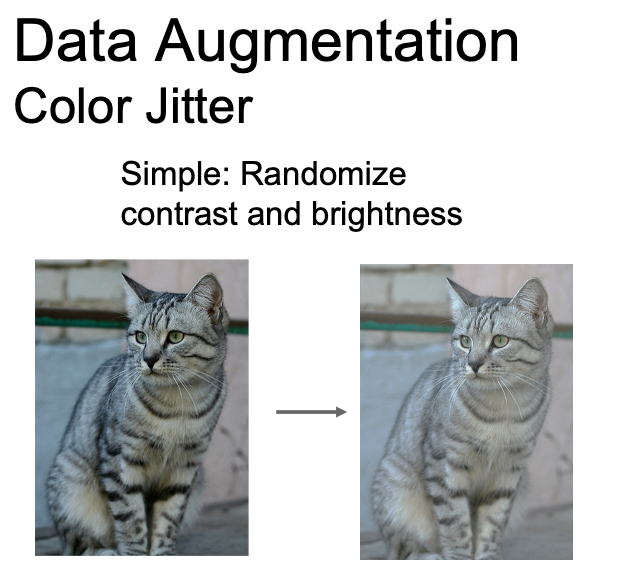 Data Augmentation
Color Jitter

Simple: Randomize contrast and brightness